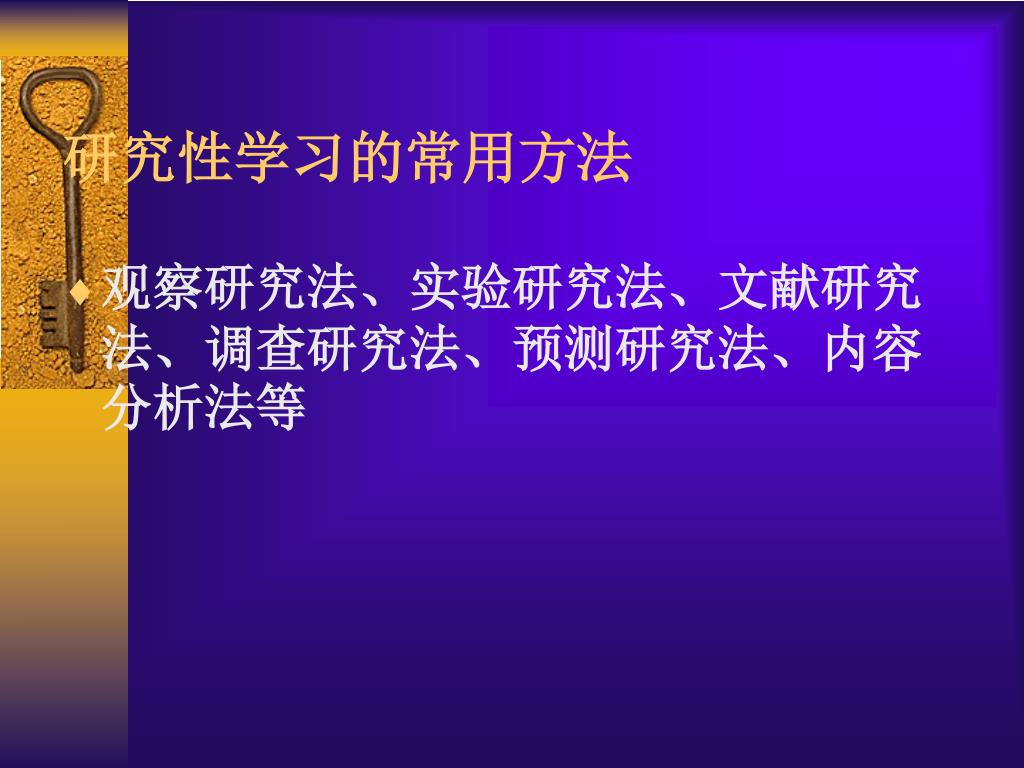 研究性学习的常用方法

♦ 观察研究法、实验研究法、文献研究法、调查研究法、预测研究法、内容分析法等